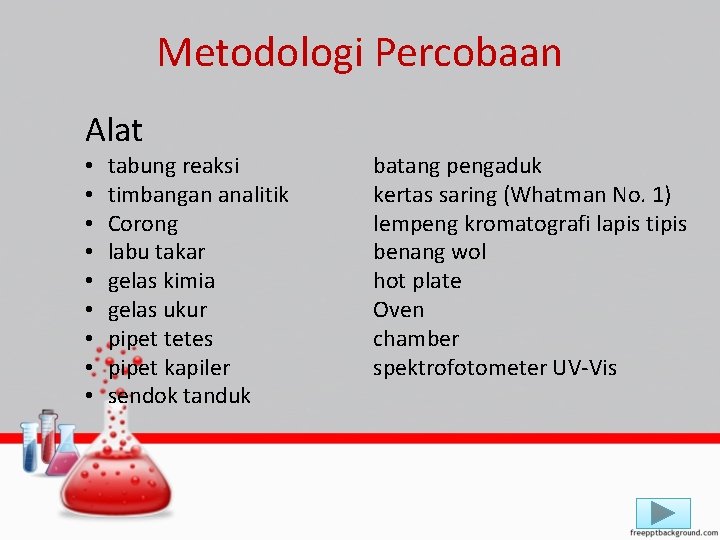 Metodologi Percobaan

Alat

• tabung reaksi
• timbangan analitik
• Corong
• labu takar
• gelas kimia
• gelas ukur
• pipet tetes
• pipet kapiler
• sendok tanduk

batang pengaduk
kertas saring (Whatman No. 1)
lempeng kromatografi lapis tipis
benang wol
hot plate
Oven
chamber
spektrofotometer UV-Vis

freepptbackground.com